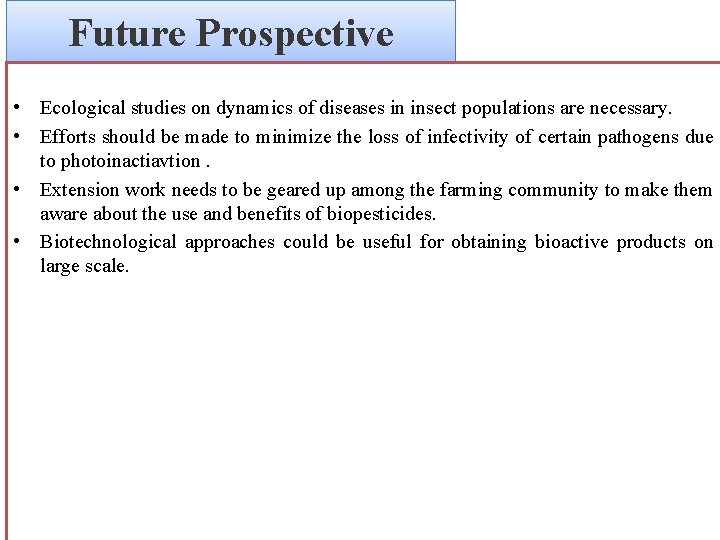 Future Prospective

• Ecological studies on dynamics of diseases in insect populations are necessary.

• Efforts should be made to minimize the loss of infectivity of certain pathogens due to photoinactiavtion .

• Extension work needs to be geared up among the farming community to make them aware about the use and benefits of biopesticides.

• Biotechnological approaches could be useful for obtaining bioactive products on large scale.